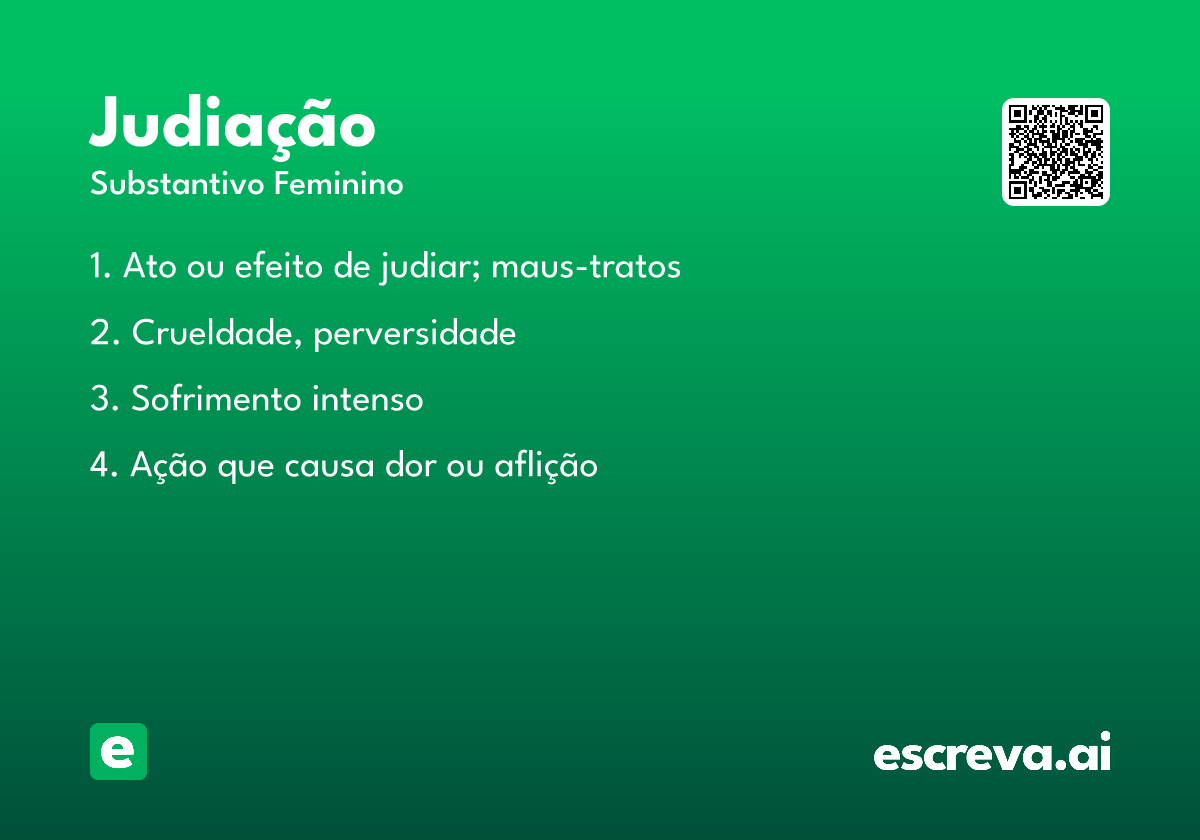 Judiação
Substantivo Feminino

1. Ato ou efeito de judiar; maus-tratos

2. Crueldade, perversidade

3. Sofrimento intenso

4. Ação que causa dor ou aflição

e

escreva.ai